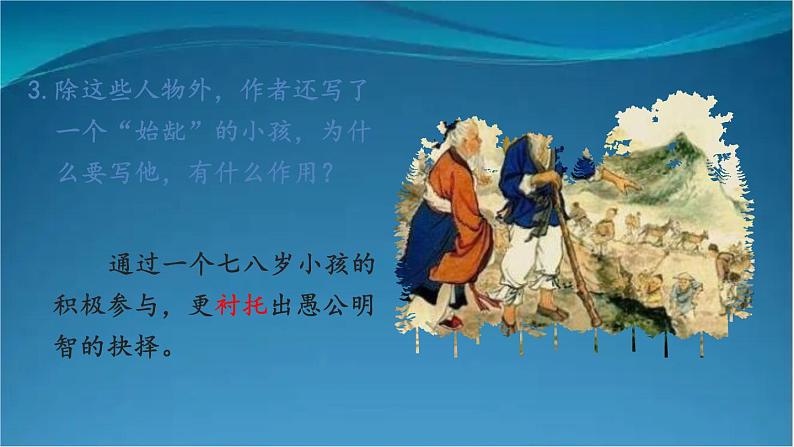 3. 除这些人物外，作者还写了一个“始龀”的小孩，为什么要写他，有什么作用？

通过一个七八岁小孩的积极参与，更衬托出愚公明智的抉择。